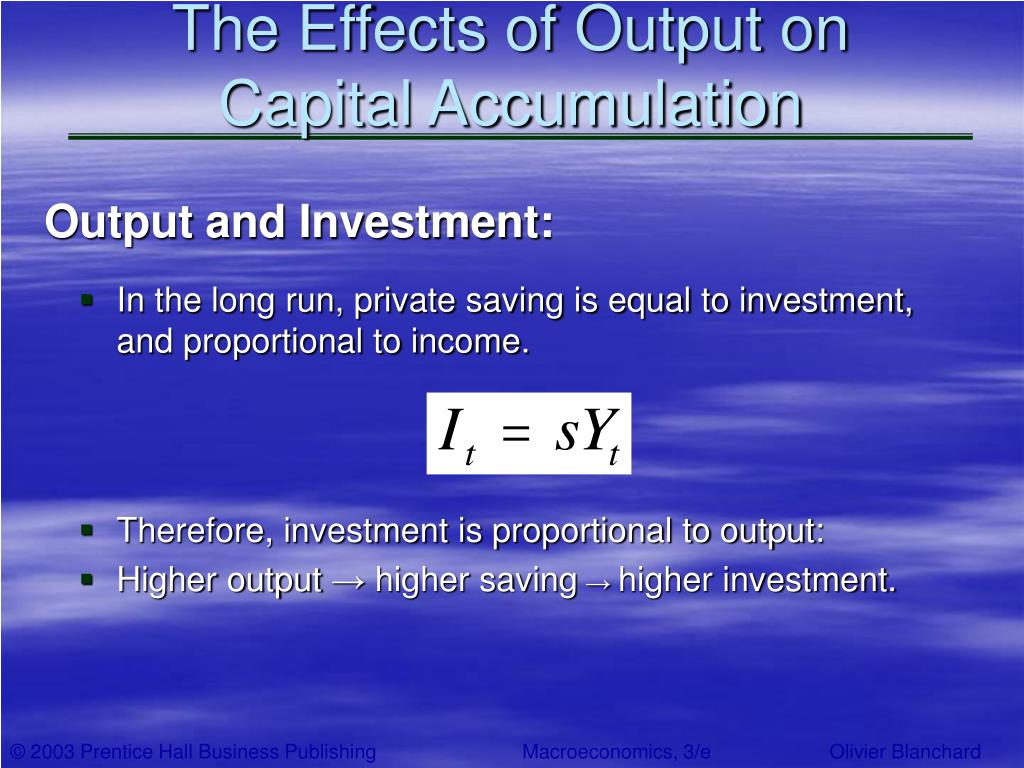 The Effects of Output on Capital Accumulation

Output and Investment:

In the long run, private saving is equal to investment, and proportional to income.

$I_t = sY_t$

Therefore, investment is proportional to output:

Higher output → higher saving → higher investment.

© 2003 Prentice Hall Business Publishing Macroeconomics, 3/e Olivier Blanchard